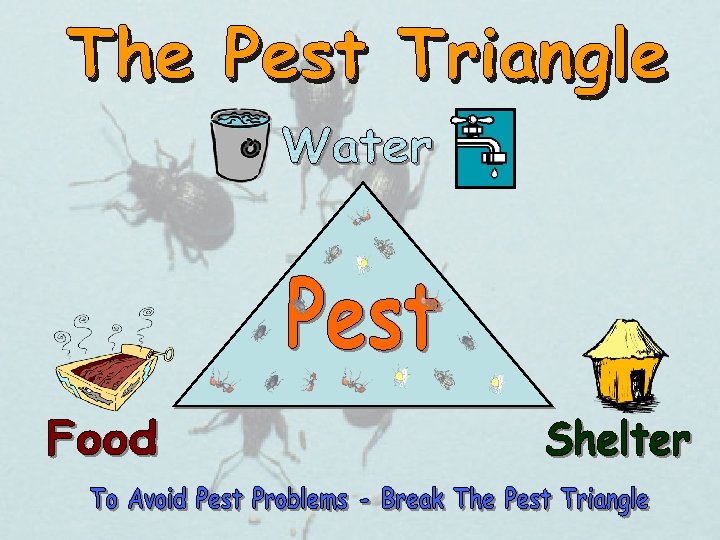 The Pest Triangle

Water

Pest

Food

Shelter

To Avoid Pest Problems - Break The Pest Triangle